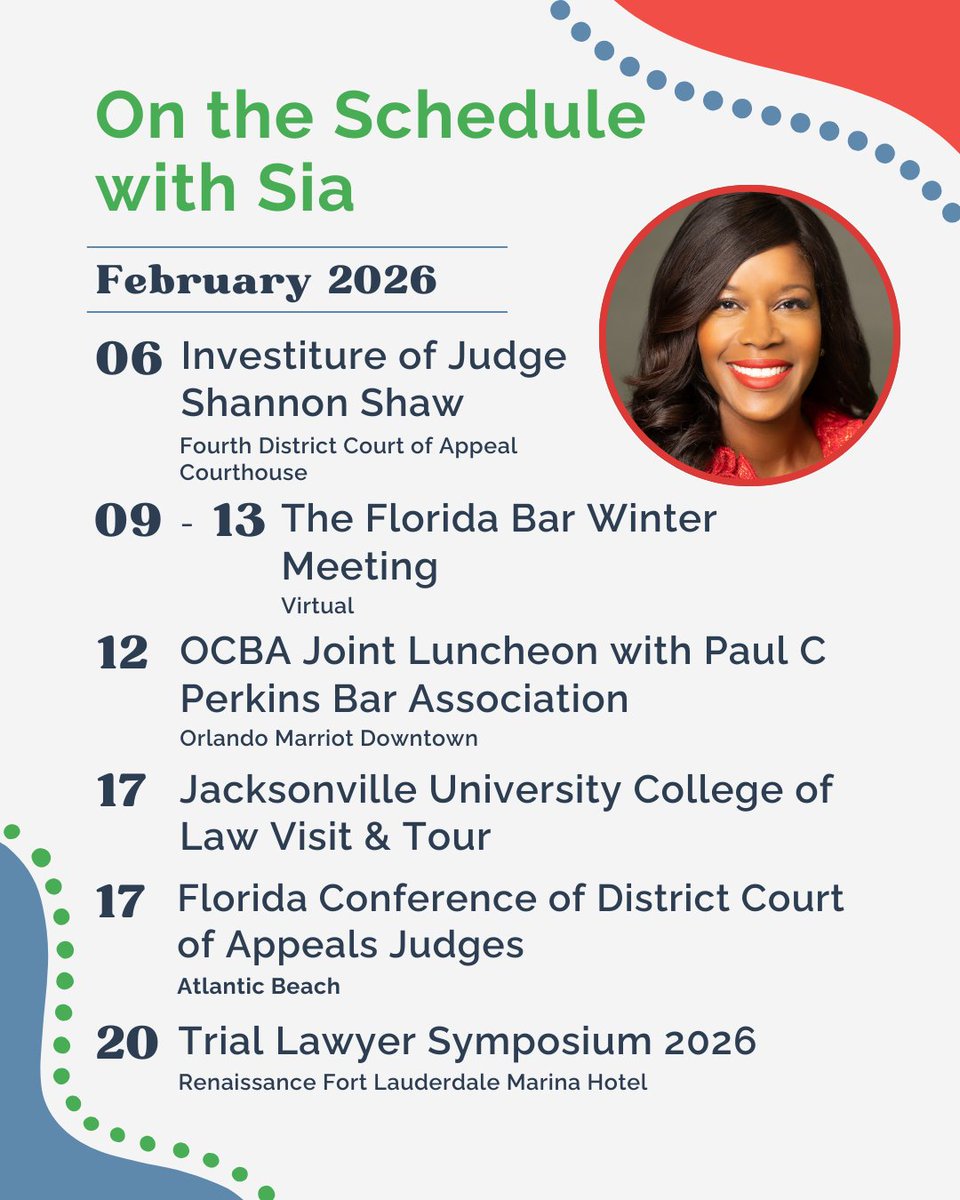 On the Schedule with Sia

February 2026

06 Investiture of Judge Shannon Shaw
Fourth District Court of Appeal Courthouse

09 - 13 The Florida Bar Winter Meeting
Virtual

12 OCBA Joint Luncheon with Paul C Perkins Bar Association
Orlando Marriot Downtown

17 Jacksonville University College of Law Visit & Tour

17 Florida Conference of District Court of Appeals Judges
Atlantic Beach

20 Trial Lawyer Symposium 2026
Renaissance Fort Lauderdale Marina Hotel